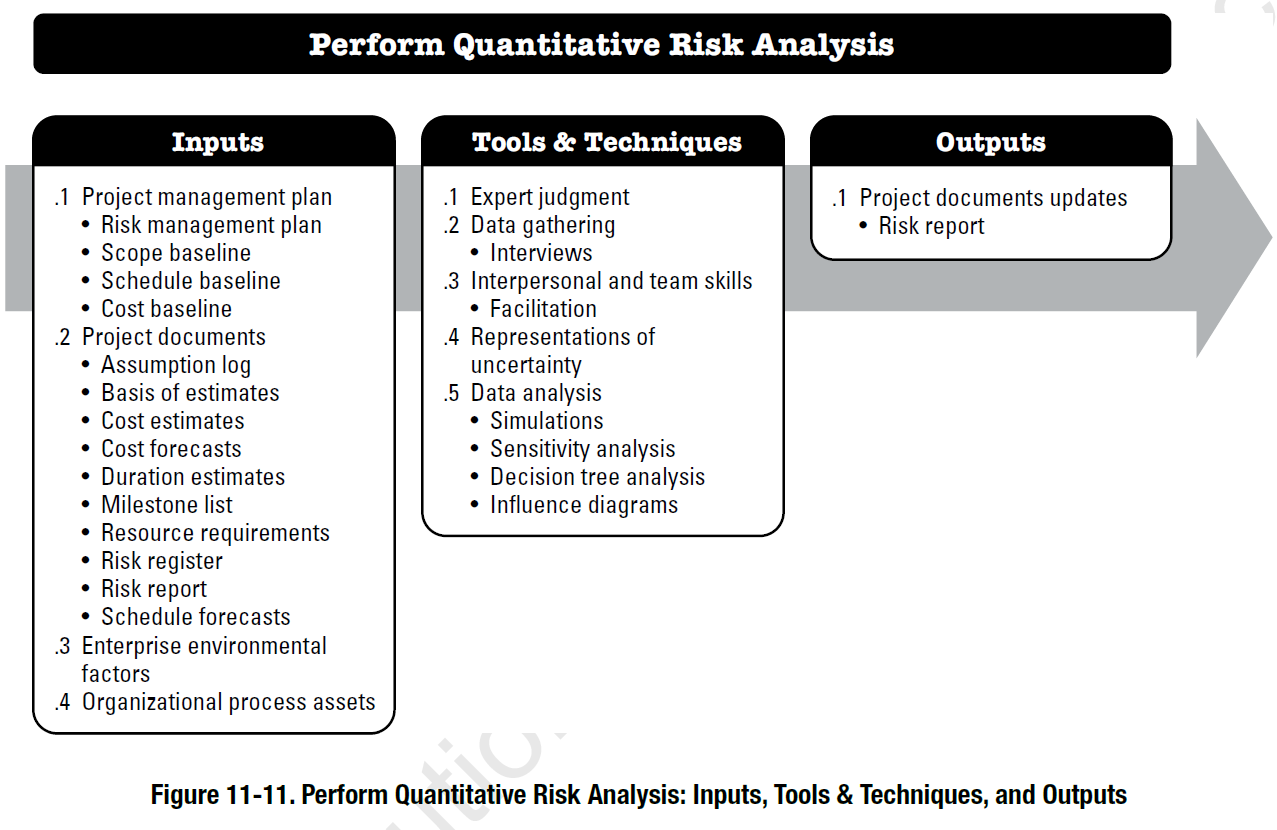 Perform Quantitative Risk Analysis

Inputs

.1 Project management plan
• Risk management plan
• Scope baseline
• Schedule baseline
• Cost baseline
.2 Project documents
• Assumption log
• Basis of estimates
• Cost estimates
• Cost forecasts
• Duration estimates
• Milestone list
• Resource requirements
• Risk register
• Risk report
• Schedule forecasts
.3 Enterprise environmental factors
.4 Organizational process assets

Tools & Techniques

.1 Expert judgment
.2 Data gathering
• Interviews
.3 Interpersonal and team skills
• Facilitation
.4 Representations of uncertainty
.5 Data analysis
• Simulations
• Sensitivity analysis
• Decision tree analysis
• Influence diagrams

Outputs

.1 Project documents updates
• Risk report

Figure 11-11. Perform Quantitative Risk Analysis: Inputs, Tools & Techniques, and Outputs